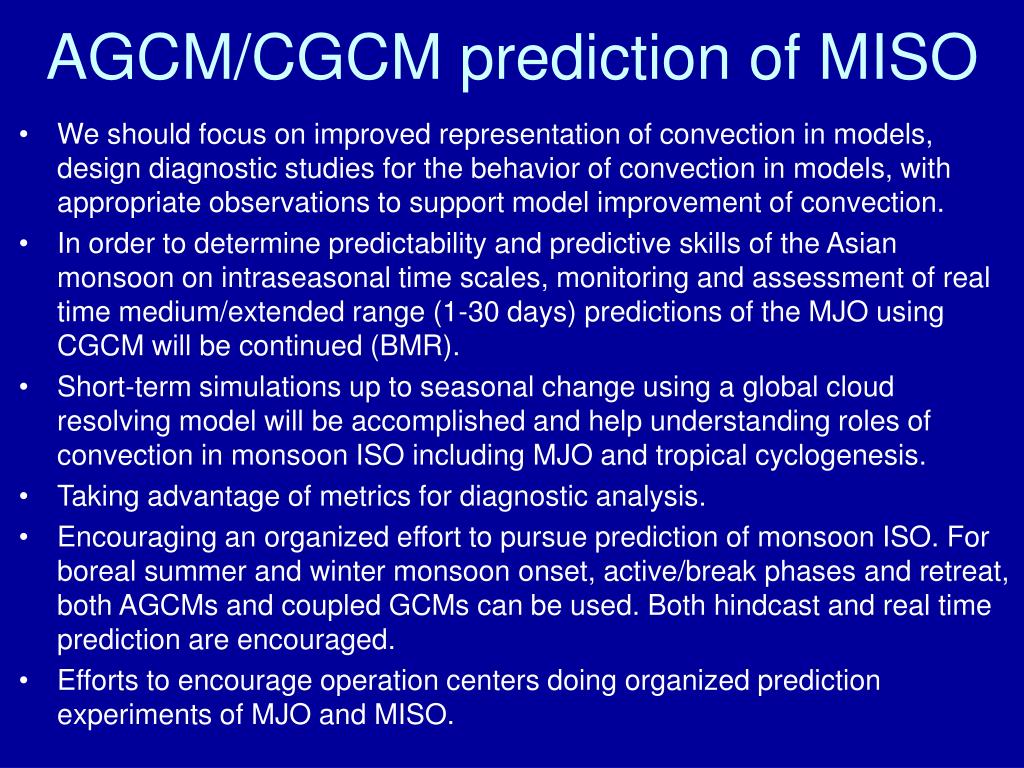 AGCM/CGCM prediction of MISO

• We should focus on improved representation of convection in models, design diagnostic studies for the behavior of convection in models, with appropriate observations to support model improvement of convection.
• In order to determine predictability and predictive skills of the Asian monsoon on intraseasonal time scales, monitoring and assessment of real time medium/extended range (1-30 days) predictions of the MJO using CGCM will be continued (BMR).
• Short-term simulations up to seasonal change using a global cloud resolving model will be accomplished and help understanding roles of convection in monsoon ISO including MJO and tropical cyclogenesis.
• Taking advantage of metrics for diagnostic analysis.
• Encouraging an organized effort to pursue prediction of monsoon ISO. For boreal summer and winter monsoon onset, active/break phases and retreat, both AGCMs and coupled GCMs can be used. Both hindcast and real time prediction are encouraged.
• Efforts to encourage operation centers doing organized prediction experiments of MJO and MISO.